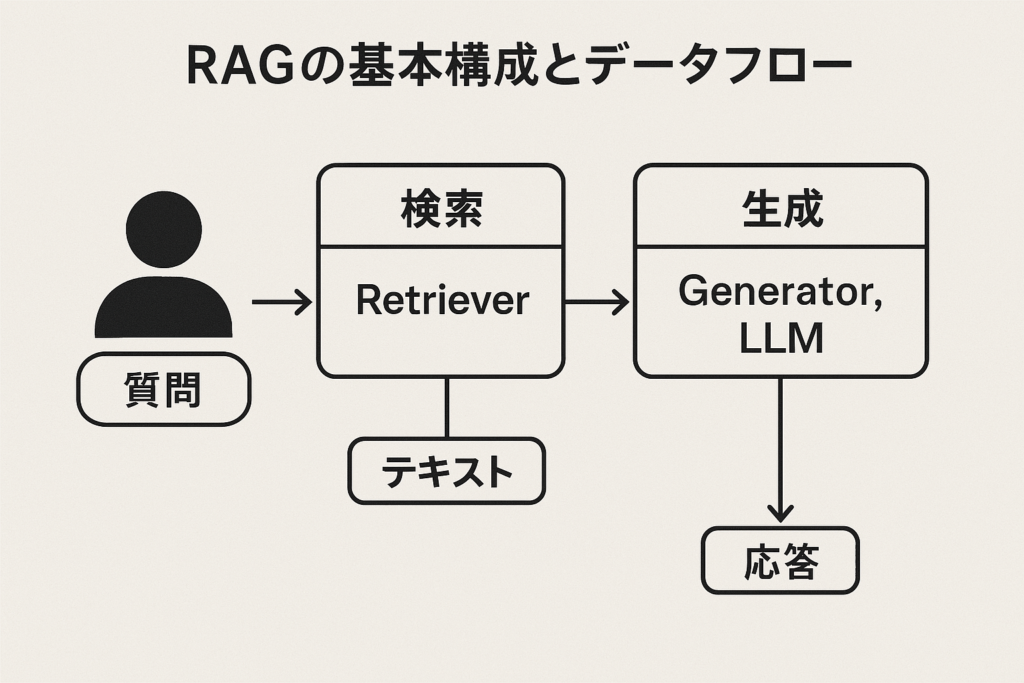 RAGの基本構成とデータフロー

質問

検索

Retriever

テキスト

生成

Generator, LLM

応答